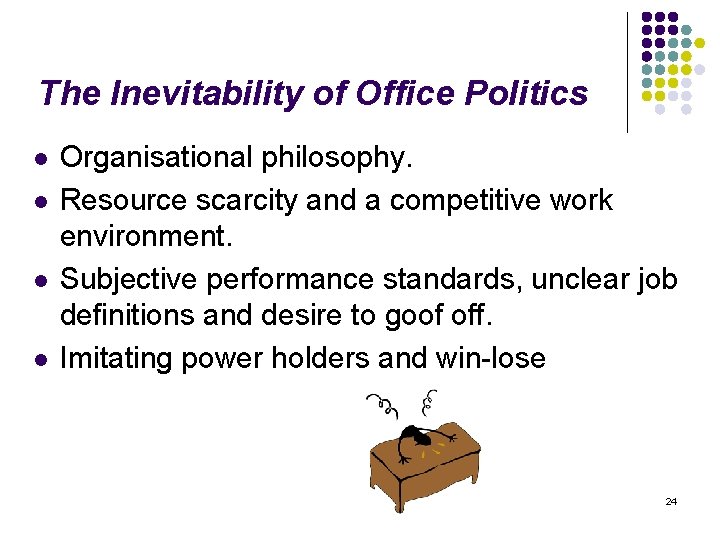 The Inevitability of Office Politics

- Organisational philosophy.
- Resource scarcity and a competitive work environment.
- Subjective performance standards, unclear job definitions and desire to goof off.
- Imitating power holders and win-lose

24